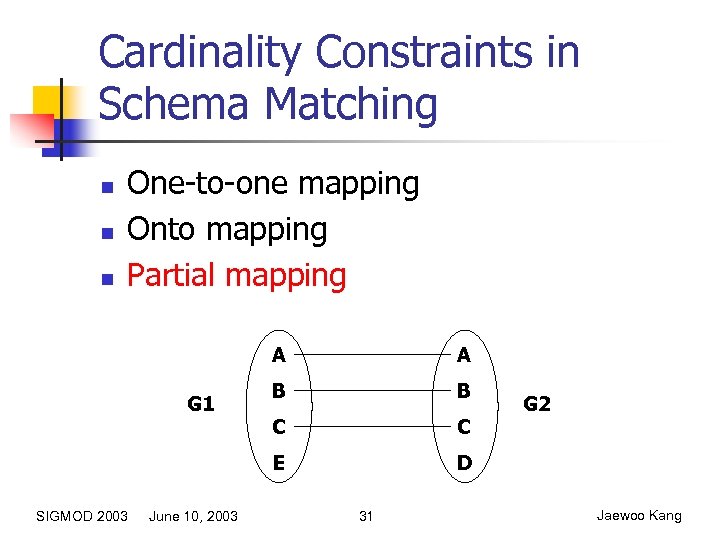 Cardinality Constraints in Schema Matching

- One-to-one mapping
- Onto mapping
- Partial mapping

G1
A
B
C
E

A
B
C
D
G2

SIGMOD 2003 June 10, 2003 31 Jaewoo Kang